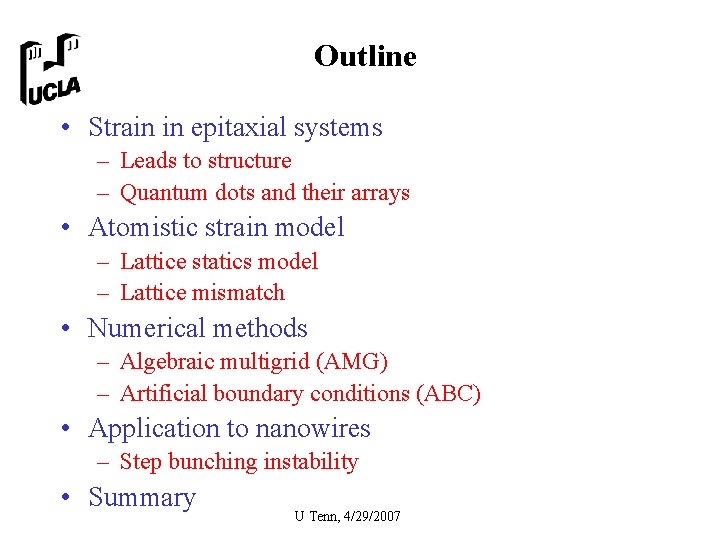 UCLA

Outline

• Strain in epitaxial systems
– Leads to structure
– Quantum dots and their arrays
• Atomistic strain model
– Lattice statics model
– Lattice mismatch
• Numerical methods
– Algebraic multigrid (AMG)
– Artificial boundary conditions (ABC)
• Application to nanowires
– Step bunching instability
• Summary

U Tenn, 4/29/2007